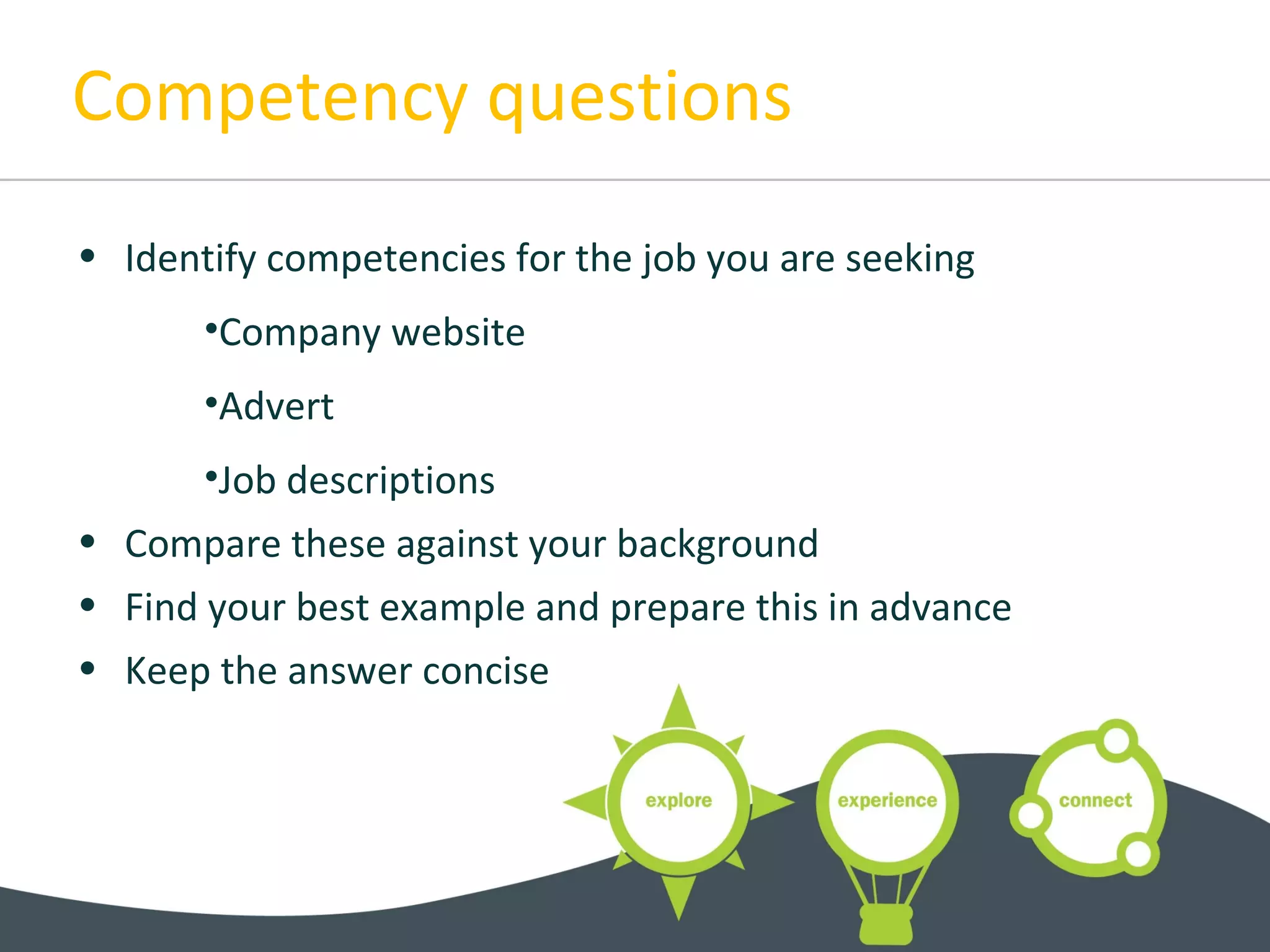 Competency questions

• Identify competencies for the job you are seeking

•Company website

•Advert

•Job descriptions

• Compare these against your background

• Find your best example and prepare this in advance

• Keep the answer concise

explore

experience

connect